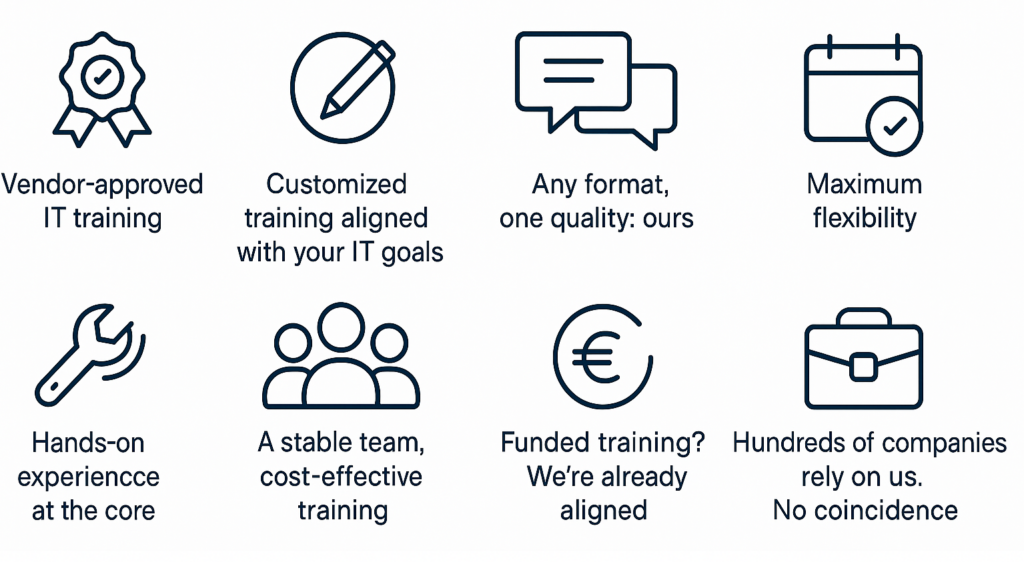 Vendor-approved IT training

Customized training aligned with your IT goals

Any format, one quality: ours

Maximum flexibility

Hands-on experiencce at the core

A stable team, cost-effective training

Funded training? We're already aligned

Hundreds of companies rely on us. No coincidence